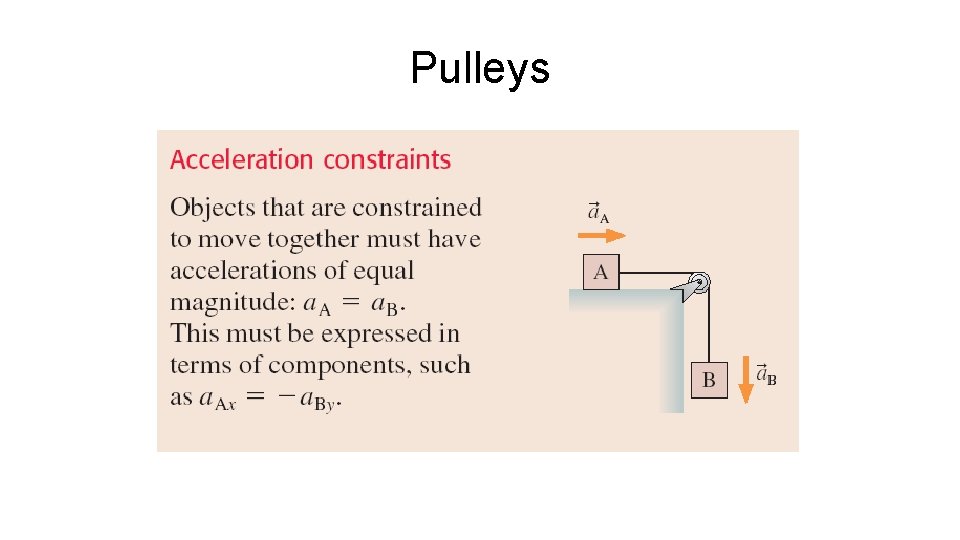 Pulleys

Acceleration constraints

Objects that are constrained to move together must have accelerations of equal magnitude: $a_A = a_B$. This must be expressed in terms of components, such as $a_{Ax} = -a_{By}$.

$\vec{a}_A$

A

B

$\vec{a}_B$